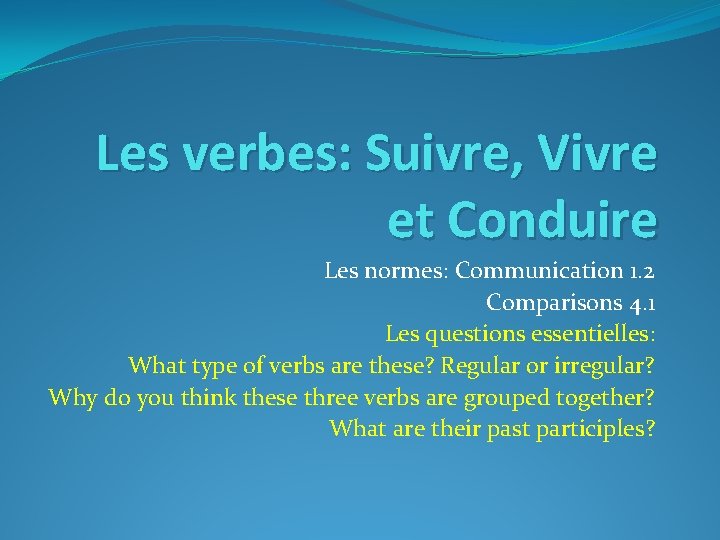 Les verbes: Suivre, Vivre et Conduire

Les normes: Communication 1.2
Comparisons 4.1
Les questions essentielles:
What type of verbs are these? Regular or irregular?
Why do you think these three verbs are grouped together?
What are their past participles?